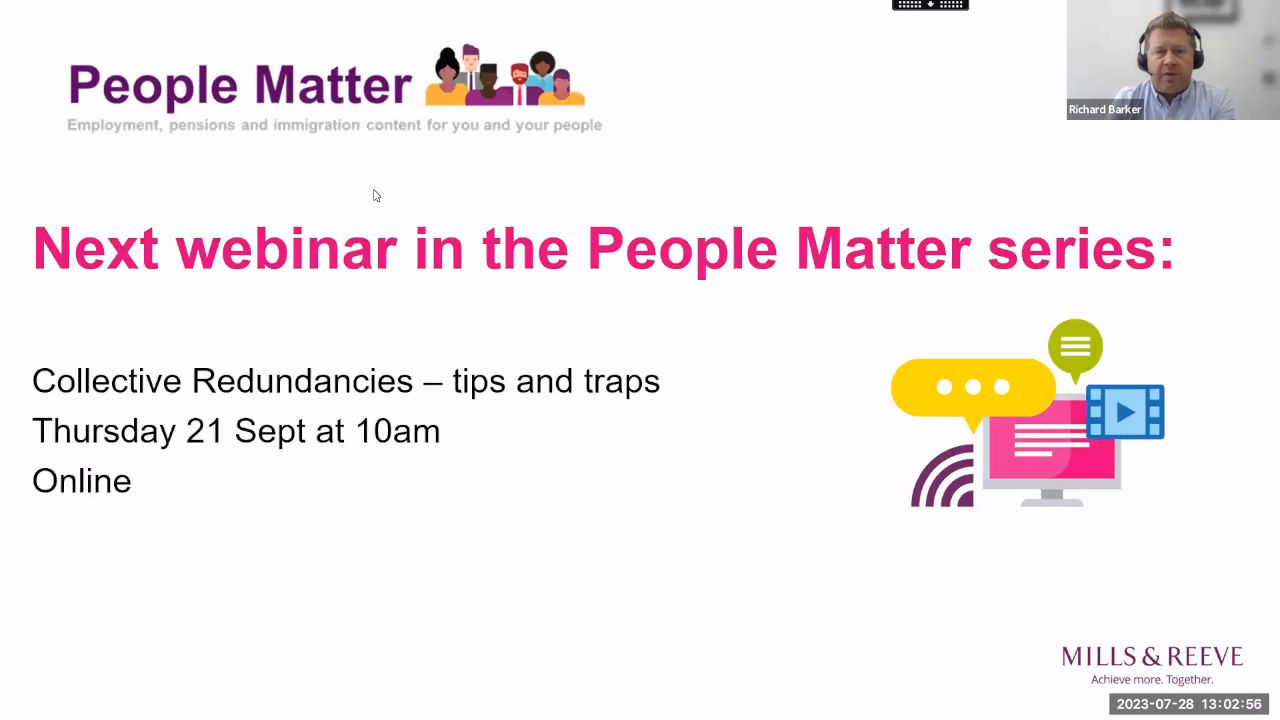 People Matter
Employment, pensions and immigration content for you and your people

Richard Barker

Next webinar in the People Matter series:

Collective Redundancies – tips and traps
Thursday 21 Sept at 10am
Online

MILLS & REEVE
Achieve more. Together.

2023-07-28 13:02:56